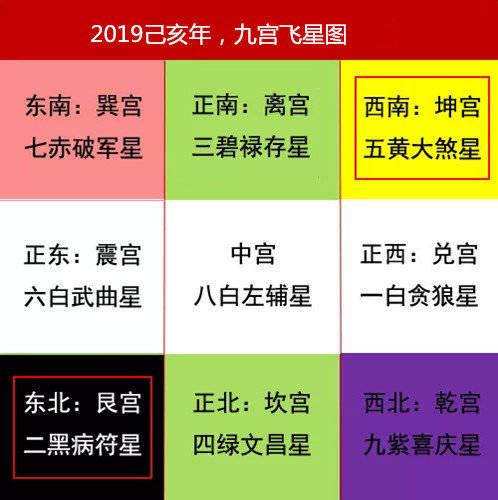 2019己亥年，九宫飞星图

| 东南：巽宫 七赤破军星 | 正南：离宫 三碧禄存星 | 西南：坤宫 五黄大煞星 |
|---|---|---|
| 正东：震宫 六白武曲星 | 中宫 八白左辅星 | 正西：兑宫 一白贪狼星 |
| 东北：艮宫 二黑病符星 | 正北：坎宫 四绿文昌星 | 西北：乾宫 九紫喜庆星 |